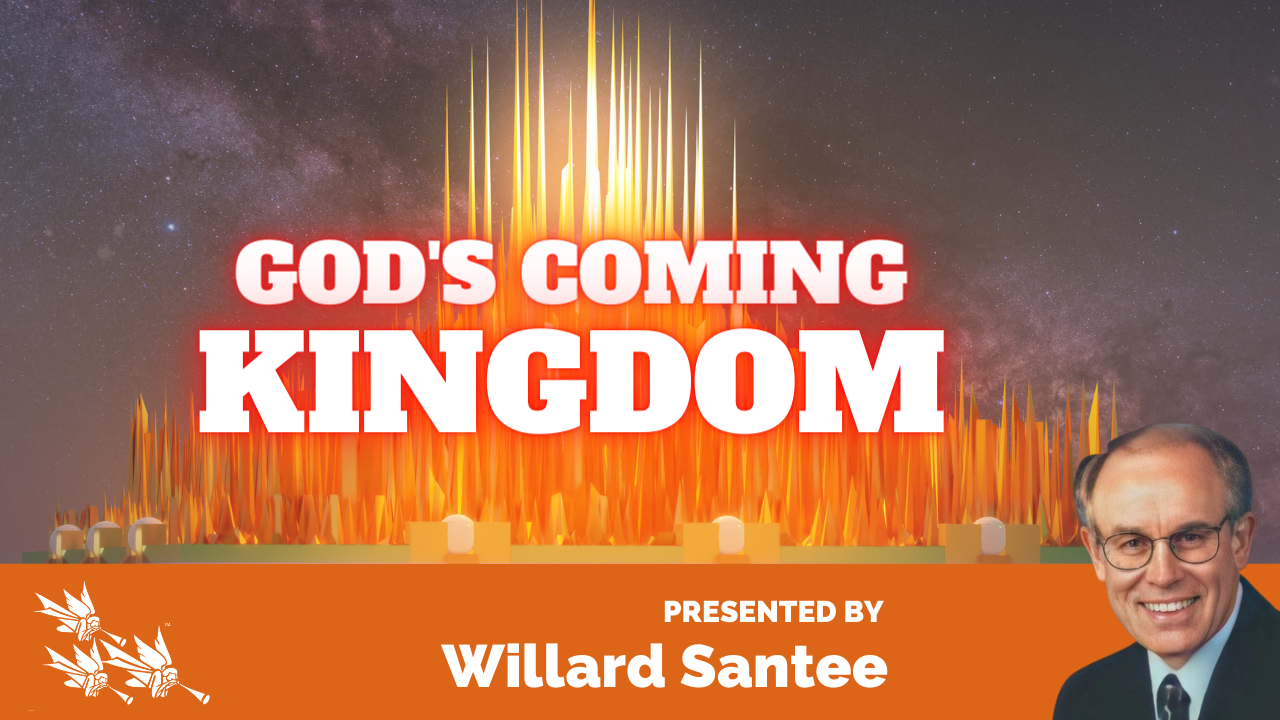 GOD'S COMING
KINGDOM

PRESENTED BY
Willard Santee